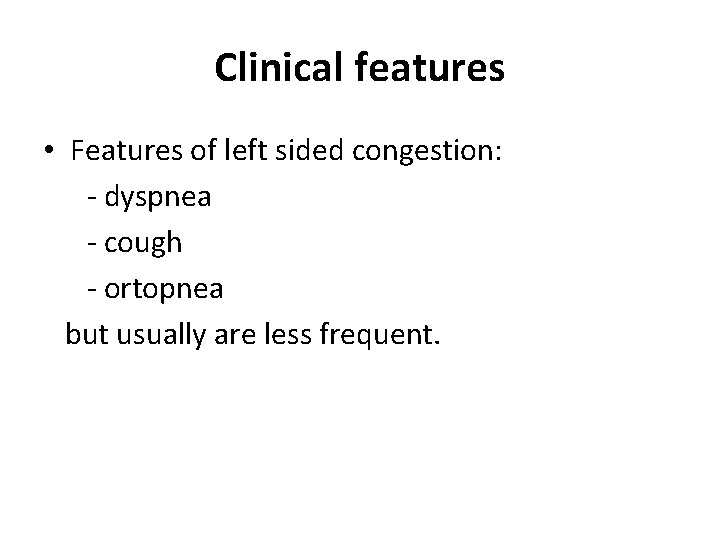 Clinical features

• Features of left sided congestion:
- dyspnea
- cough
- ortopnea
but usually are less frequent.